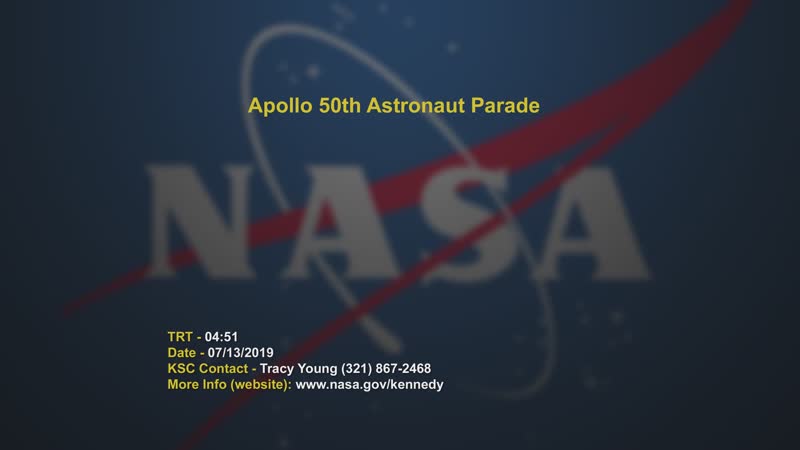 Apollo 50th Astronaut Parade

NASA

TRT - 04:51
Date - 07/13/2019
KSC Contact - Tracy Young (321) 867-2468
More Info (website): www.nasa.gov/kennedy